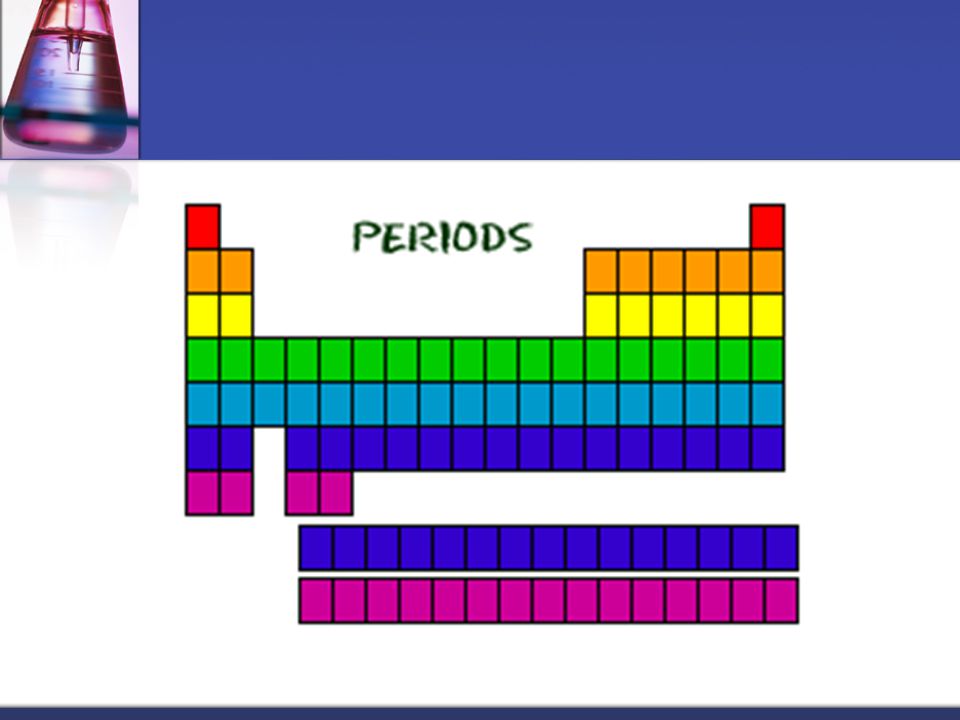 PERIODS